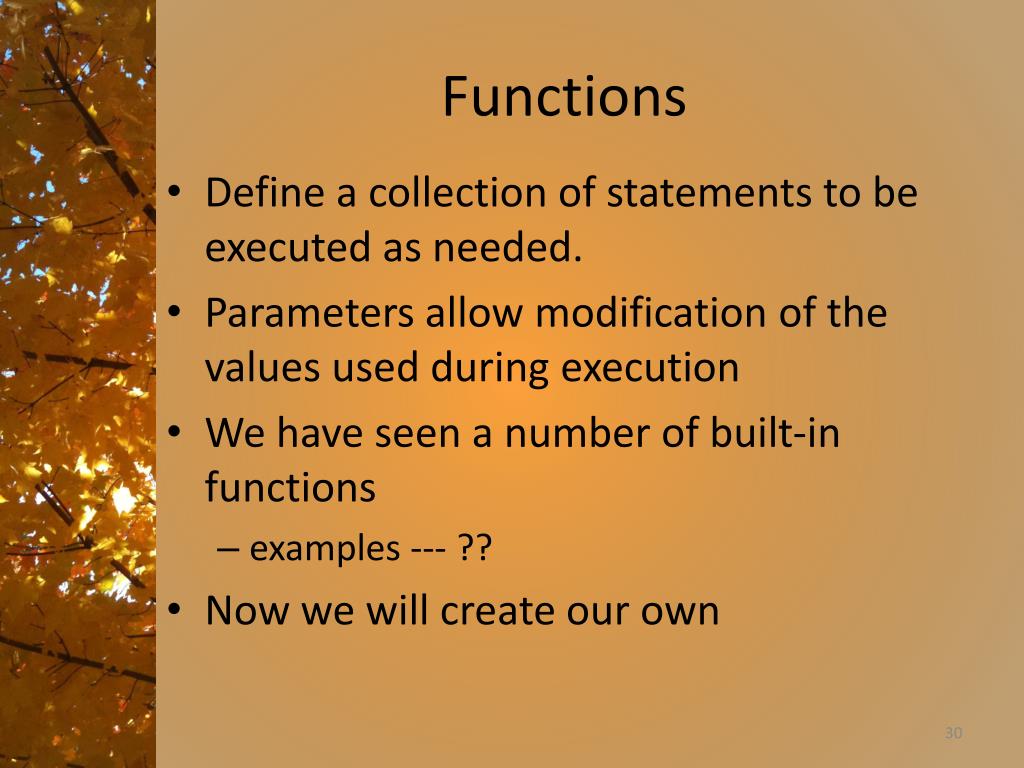 Functions

• Define a collection of statements to be executed as needed.
• Parameters allow modification of the values used during execution
• We have seen a number of built-in functions
  – examples --- ??
• Now we will create our own

30